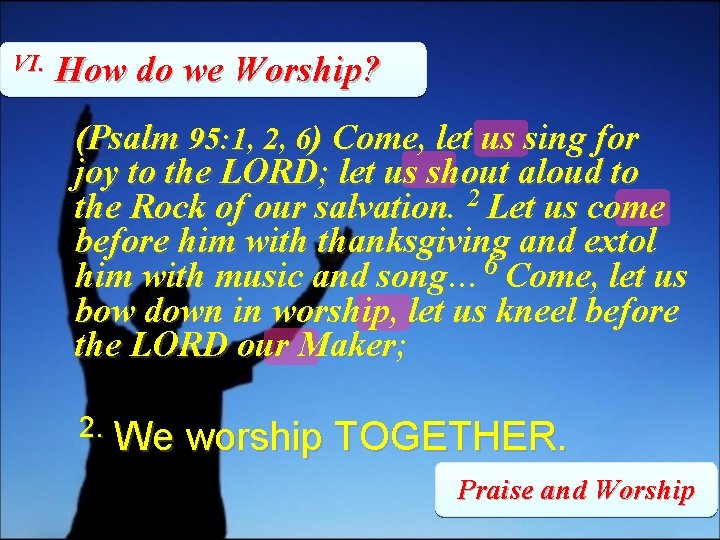 VI. How do we Worship?

(Psalm 95:1, 2, 6) Come, let us sing for joy to the LORD; let us shout aloud to the Rock of our salvation. $^2$ Let us come before him with thanksgiving and extol him with music and song… $^6$ Come, let us bow down in worship, let us kneel before the LORD our Maker;

2. We worship TOGETHER.

Praise and Worship